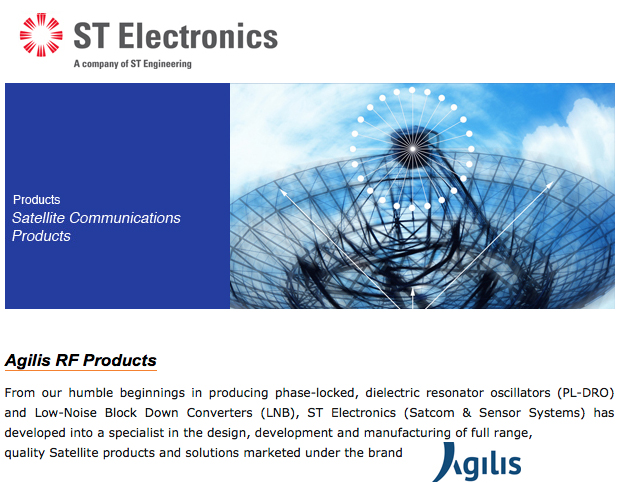 ST Electronics
A company of ST Engineering

Products
Satellite Communications Products

Agilis RF Products

From our humble beginnings in producing phase-locked, dielectric resonator oscillators (PL-DRO) and Low-Noise Block Down Converters (LNB), ST Electronics (Satcom & Sensor Systems) has developed into a specialist in the design, development and manufacturing of full range, quality Satellite products and solutions marketed under the brand Agilis